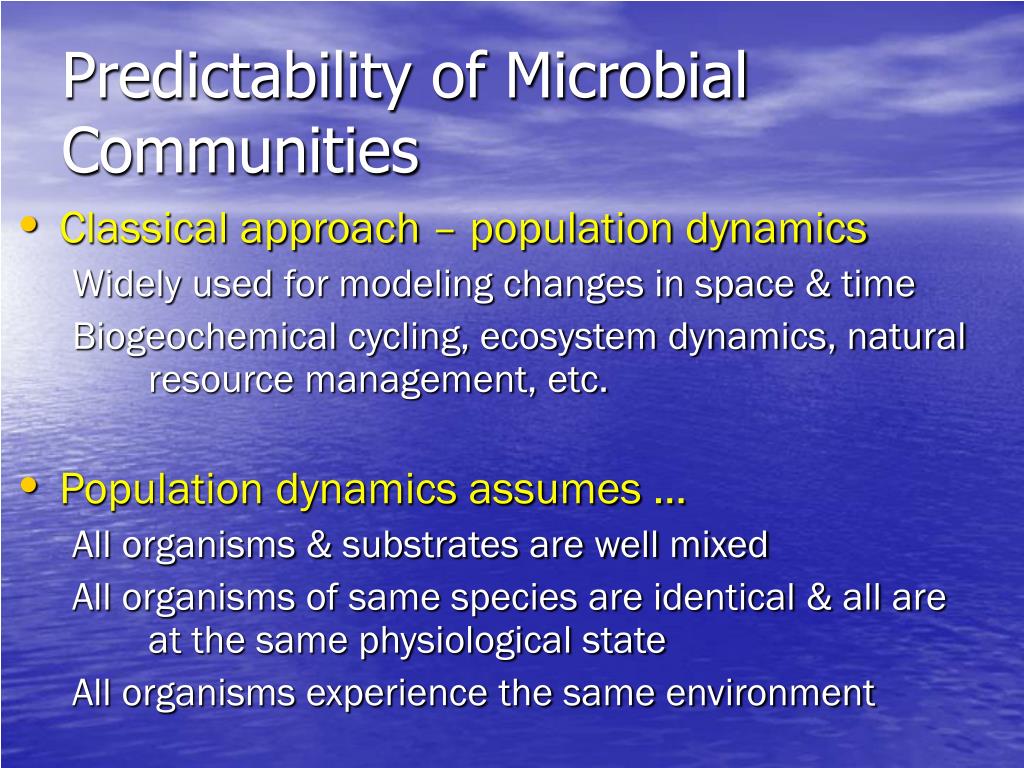 Predictability of Microbial Communities

• Classical approach – population dynamics

Widely used for modeling changes in space & time

Biogeochemical cycling, ecosystem dynamics, natural resource management, etc.

• Population dynamics assumes …

All organisms & substrates are well mixed

All organisms of same species are identical & all are at the same physiological state

All organisms experience the same environment